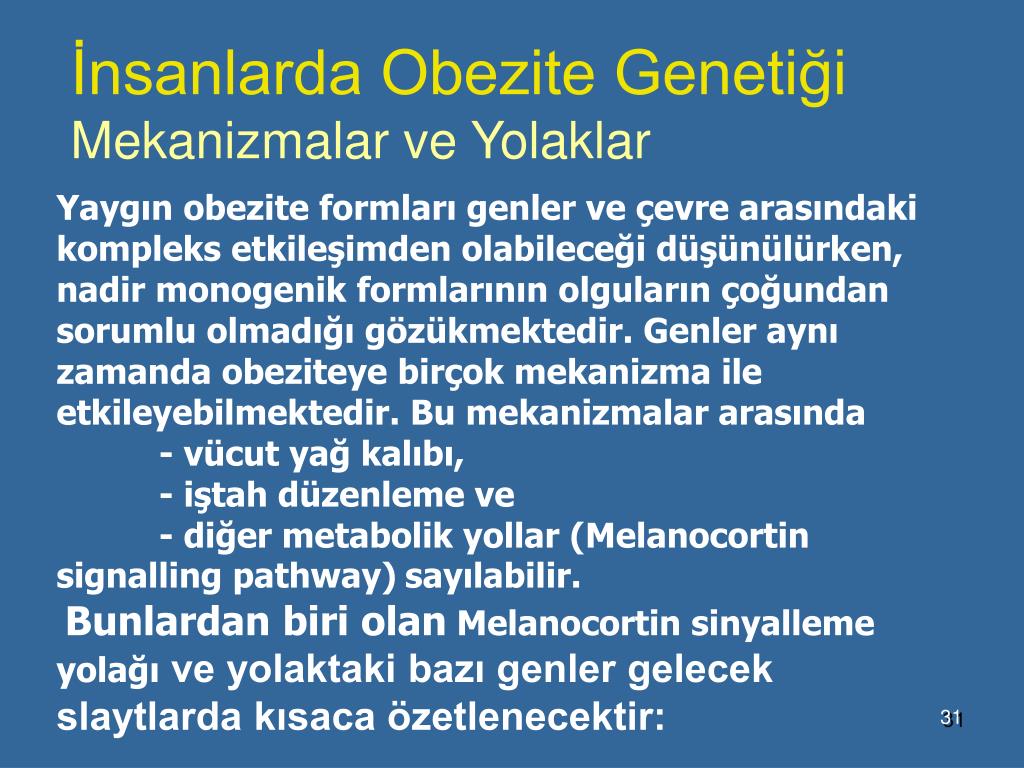 İnsanlarda Obezite Genetiği
Mekanizmalar ve Yolaklar

Yaygın obezite formları genler ve çevre arasındaki kompleks etkileşimden olabileceği düşünülürken, nadir monogenik formlarının olguların çoğundan sorumlu olmadığı gözükmektedir. Genler aynı zamanda obeziteye birçok mekanizma ile etkileyebilmektedir. Bu mekanizmalar arasında
- vücut yağ kalıbı,
- iştah düzenleme ve
- diğer metabolik yollar (Melanocortin signalling pathway) sayılabilir.
Bunlardan biri olan Melanocortin sinyalleme yolağı ve yolaktaki bazı genler gelecek slaytlarda kısaca özetlenecektir:

31